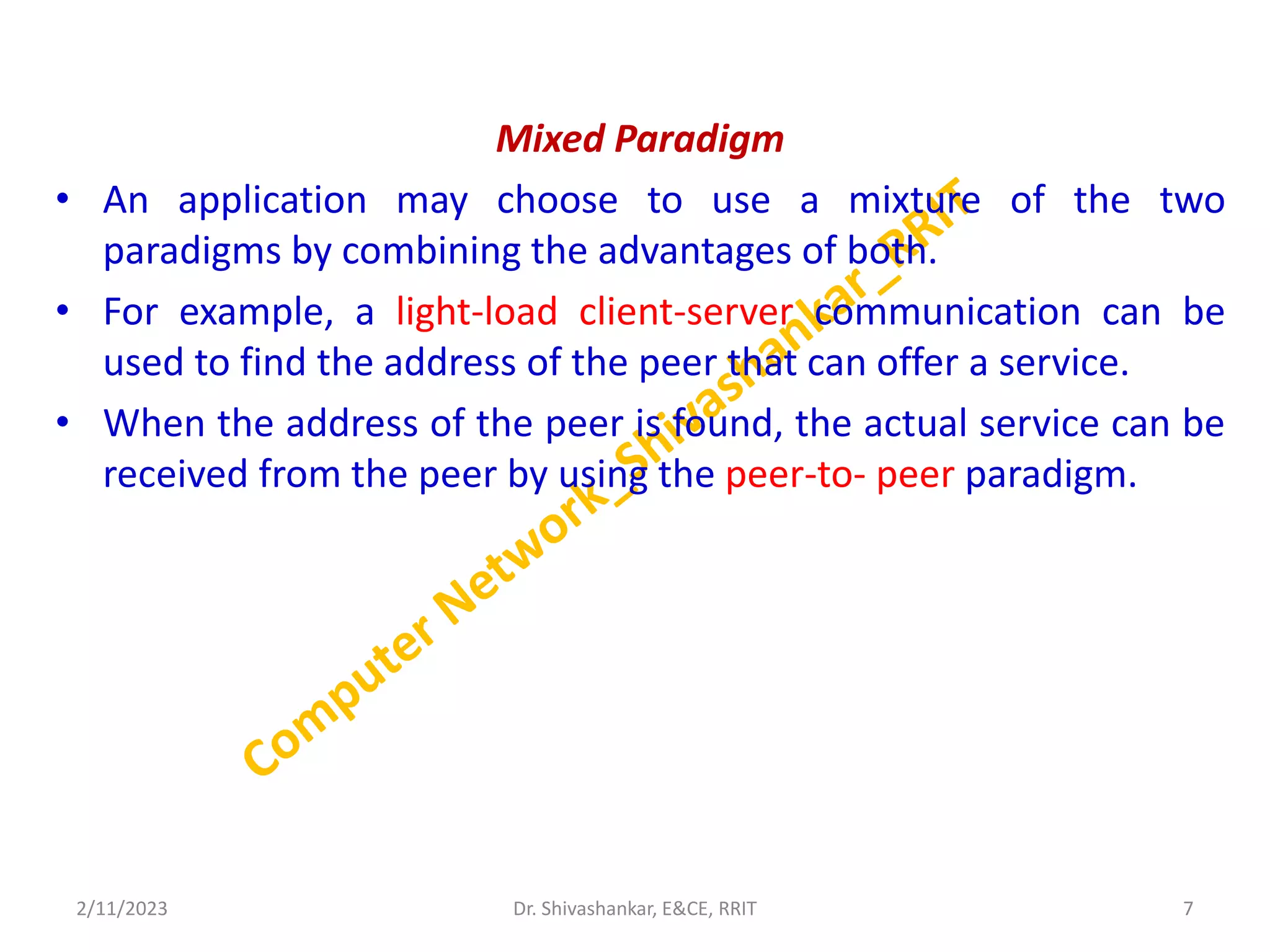 Mixed Paradigm

• An application may choose to use a mixture of the two paradigms by combining the advantages of both.

• For example, a light-load client-server communication can be used to find the address of the peer that can offer a service.

• When the address of the peer is found, the actual service can be received from the peer by using the peer-to- peer paradigm.

Computer Network_Shivashankar_RRIT

2/11/2023

Dr. Shivashankar, E&CE, RRIT

7